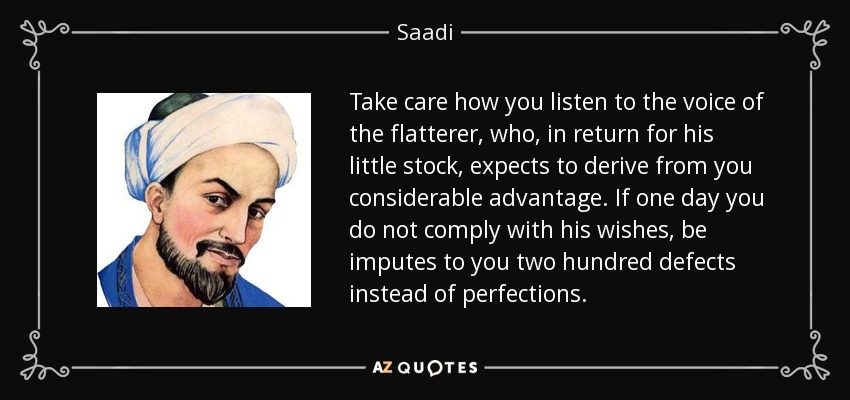 Saadi

Take care how you listen to the voice of the flatterer, who, in return for his little stock, expects to derive from you considerable advantage. If one day you do not comply with his wishes, be imputes to you two hundred defects instead of perfections.

AZ QUOTES